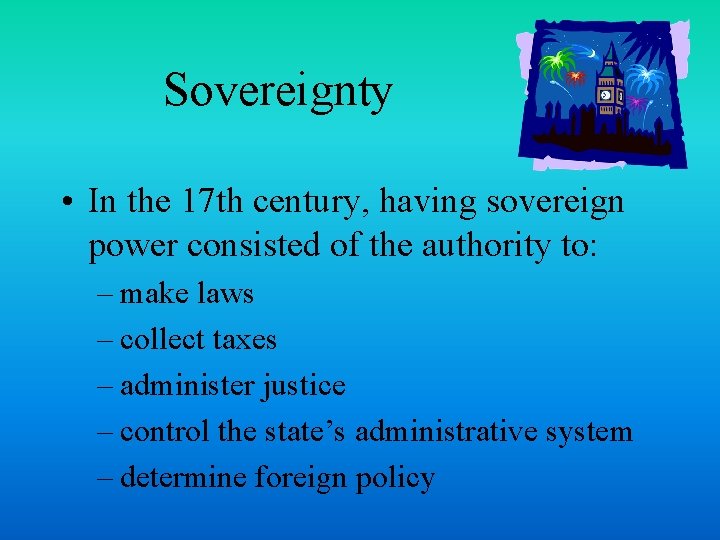 Sovereignty

• In the 17th century, having sovereign power consisted of the authority to:
– make laws
– collect taxes
– administer justice
– control the state’s administrative system
– determine foreign policy